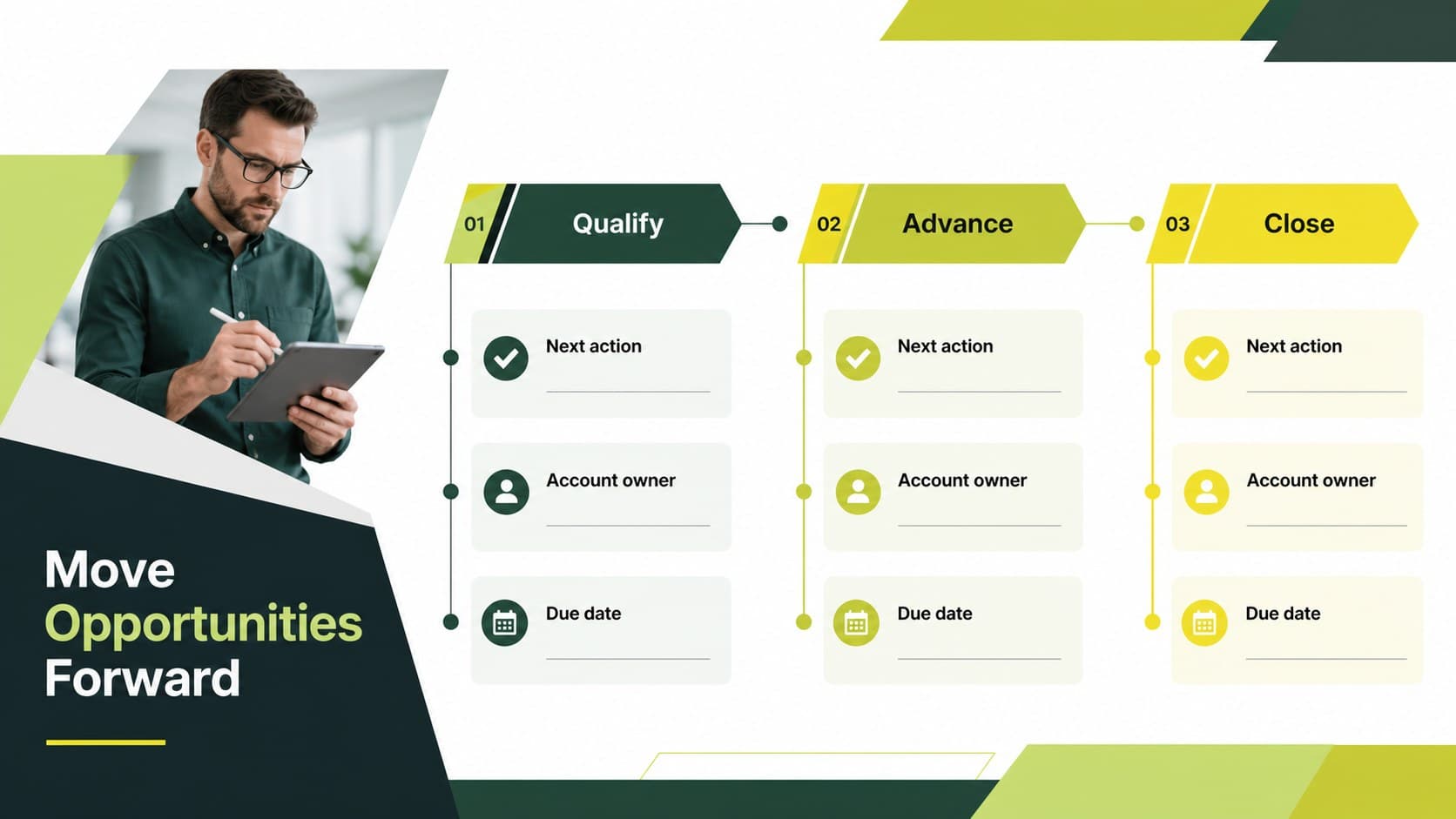 Move Opportunities Forward

01 Qualify

Next action

Account owner

Due date

02 Advance

Next action

Account owner

Due date

03 Close

Next action

Account owner

Due date